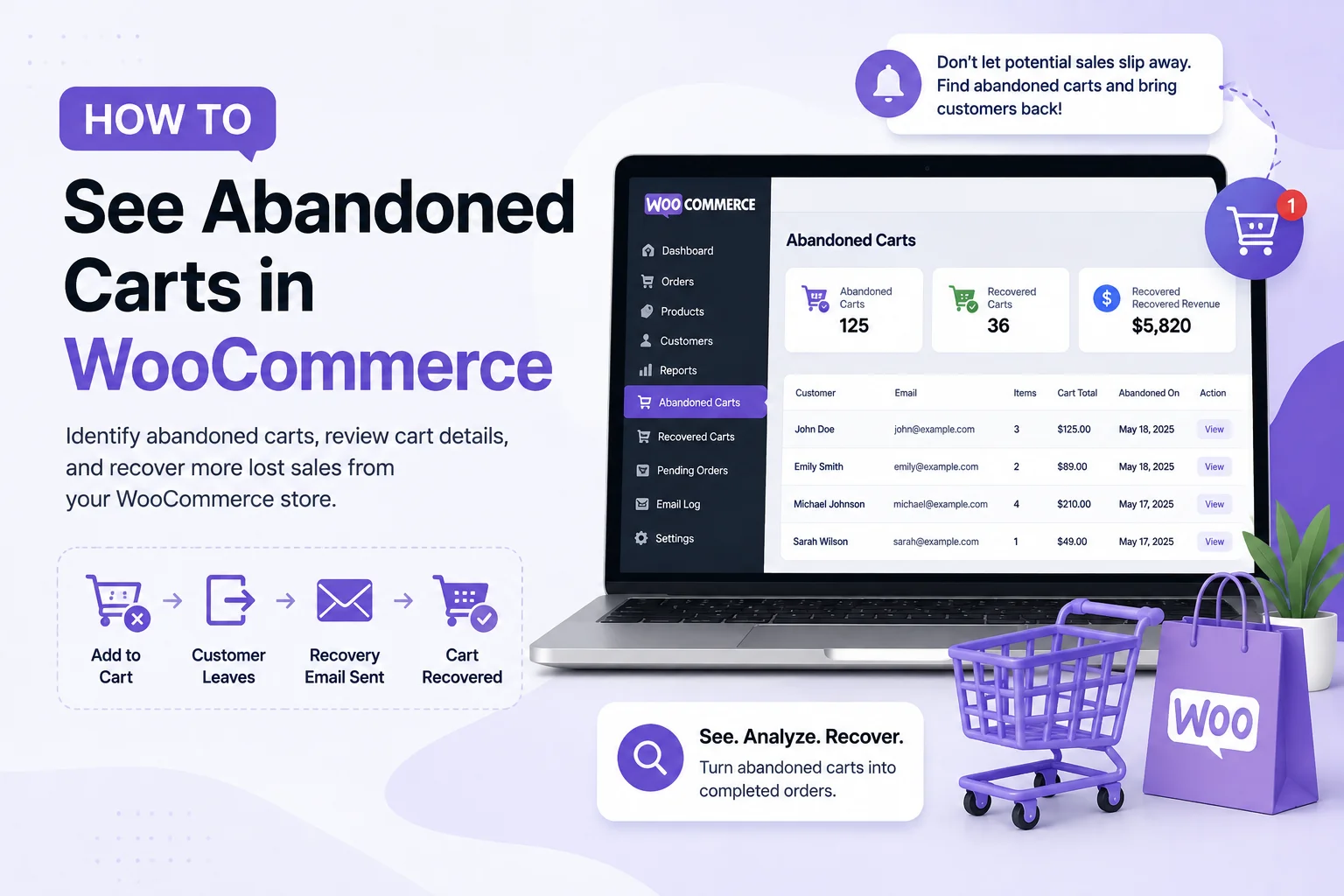 HOW TO

See Abandoned Carts in WooCommerce

Identify abandoned carts, review cart details, and recover more lost sales from your WooCommerce store.

Add to Cart → Customer Leaves → Recovery Email Sent → Cart Recovered

Don't let potential sales slip away. Find abandoned carts and bring customers back!

1

WOO COMMERCE

Dashboard
Orders
Products
Customers
Reports
Abandoned Carts
Recovered Carts
Pending Orders
Email Log
Settings

Abandoned Carts

Abandoned Carts
125

Recovered Carts
36

Recovered Recovered Revenue
$5,820

| Customer | Email | Items | Cart Total | Abandoned On | Action |
|---|---|---|---|---|---|
| John Doe | john@example.com | 3 | $125.00 | May 18, 2025 | View |
| Emily Smith | emily@example.com | 2 | $89.00 | May 18, 2025 | View |
| Michael Johnson | michael@example.com | 4 | $210.00 | May 17, 2025 | View |
| Sarah Wilson | sarah@example.com | 1 | $49.00 | May 17, 2025 | View |

See. Analyze. Recover.
Turn abandoned carts into completed orders.

Woo